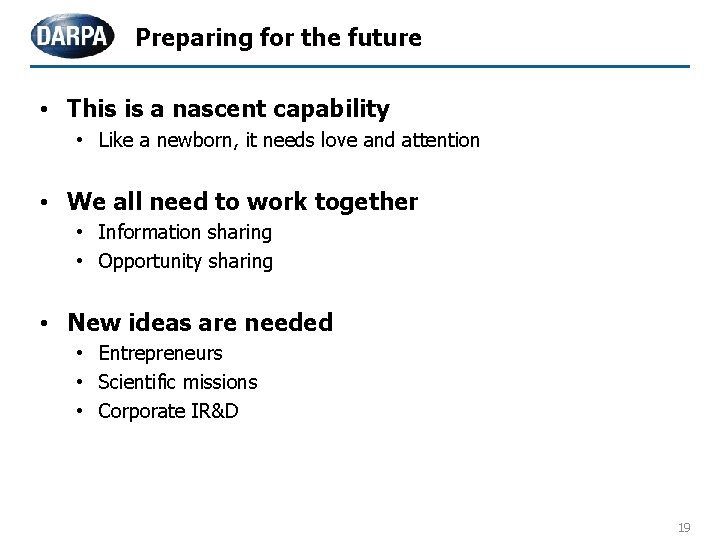 DARPA

Preparing for the future

• This is a nascent capability
  • Like a newborn, it needs love and attention

• We all need to work together
  • Information sharing
  • Opportunity sharing

• New ideas are needed
  • Entrepreneurs
  • Scientific missions
  • Corporate IR&D

19